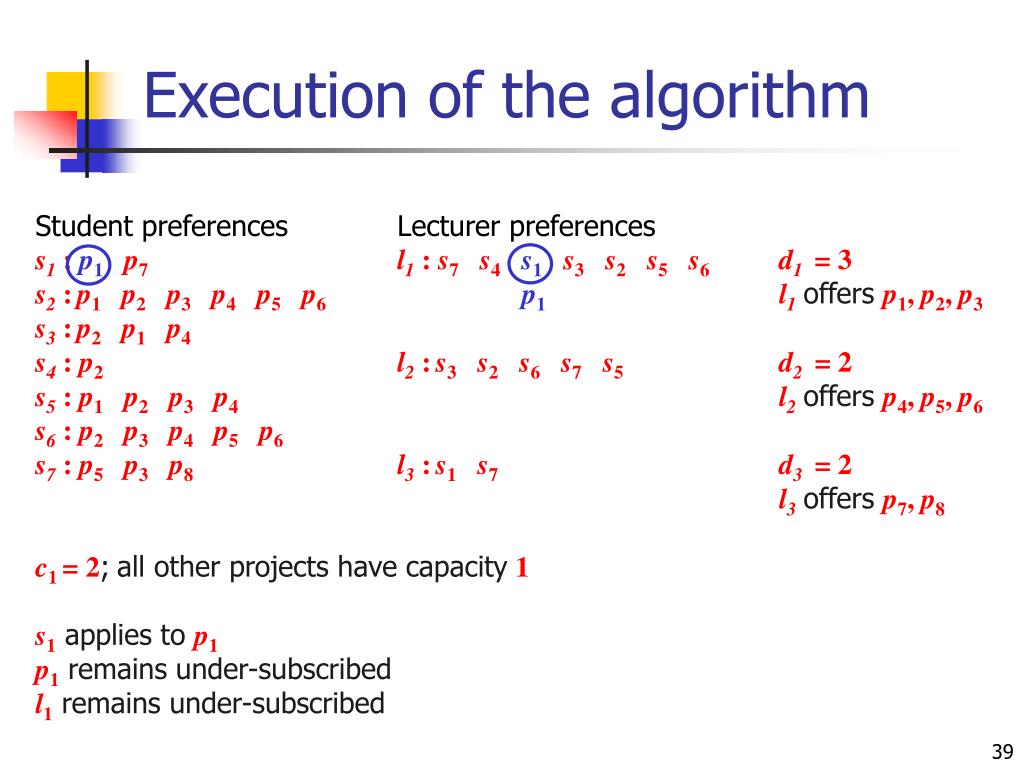 Execution of the algorithm

Student preferences
$s_1 : p_1 \ p_7$
$s_2 : p_1 \ p_2 \ p_3 \ p_4 \ p_5 \ p_6$
$s_3 : p_2 \ p_1 \ p_4$
$s_4 : p_2$
$s_5 : p_1 \ p_2 \ p_3 \ p_4$
$s_6 : p_2 \ p_3 \ p_4 \ p_5 \ p_6$
$s_7 : p_5 \ p_3 \ p_8$

Lecturer preferences
$l_1 : s_7 \ s_4 \ s_1 \ s_3 \ s_2 \ s_5 \ s_6$
$p_1$

$l_2 : s_3 \ s_2 \ s_6 \ s_7 \ s_5$

$l_3 : s_1 \ s_7$

$d_1 = 3$
$l_1$ offers $p_1, p_2, p_3$

$d_2 = 2$
$l_2$ offers $p_4, p_5, p_6$

$d_3 = 2$
$l_3$ offers $p_7, p_8$

$c_1 = 2$; all other projects have capacity $1$

$s_1$ applies to $p_1$
$p_1$ remains under-subscribed
$l_1$ remains under-subscribed

39